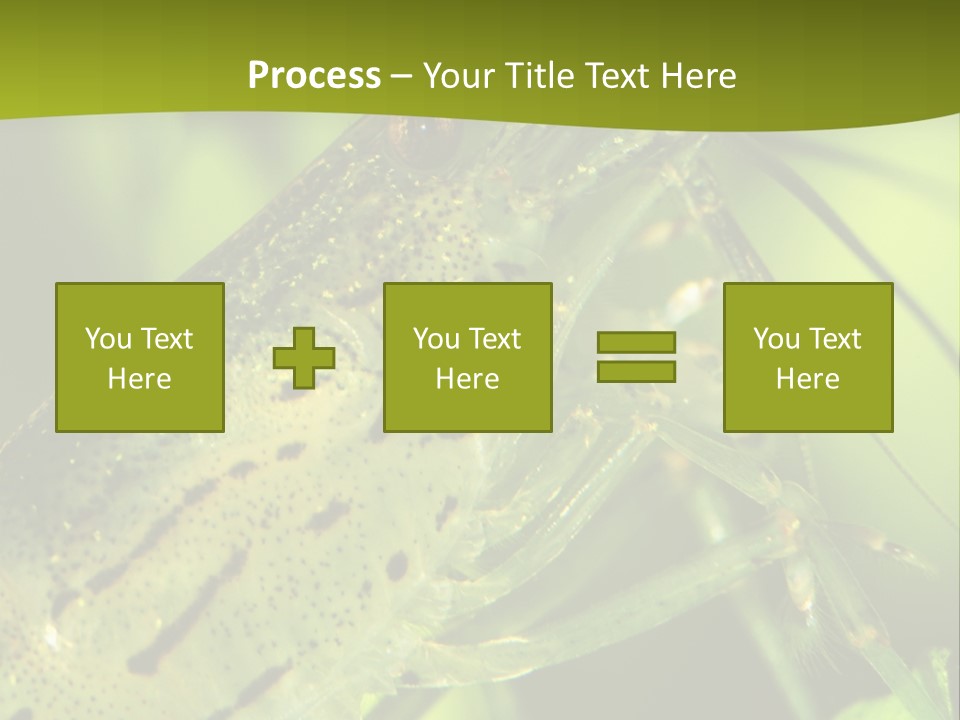 Process – Your Title Text Here

You Text Here

You Text Here

You Text Here